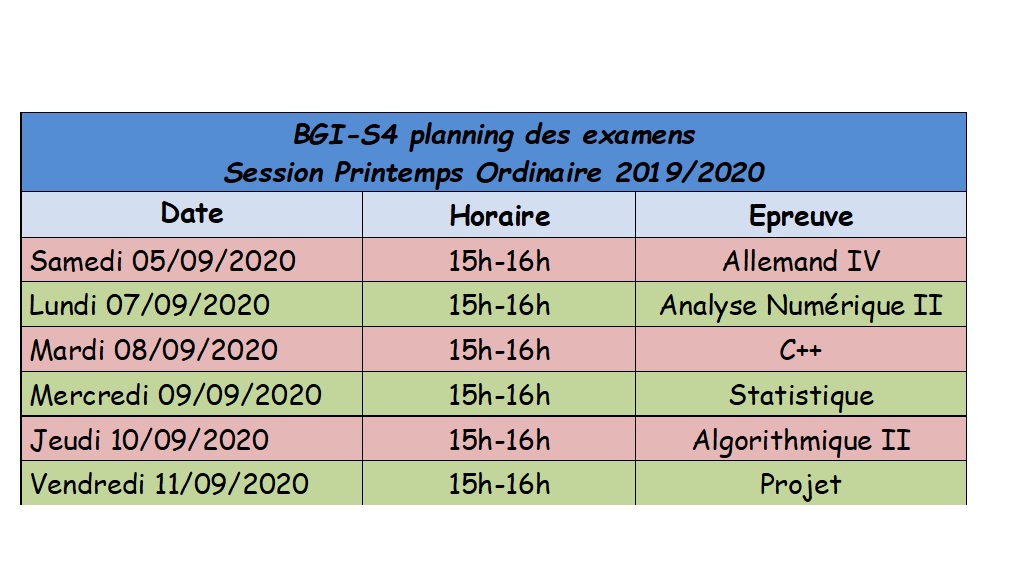 BGI-S4 planning des examens
Session Printemps Ordinaire 2019/2020

| Date | Horaire | Epreuve |
|---|---|---|
| Samedi 05/09/2020 | 15h-16h | Allemand IV |
| Lundi 07/09/2020 | 15h-16h | Analyse Numérique II |
| Mardi 08/09/2020 | 15h-16h | C++ |
| Mercredi 09/09/2020 | 15h-16h | Statistique |
| Jeudi 10/09/2020 | 15h-16h | Algorithmique II |
| Vendredi 11/09/2020 | 15h-16h | Projet |